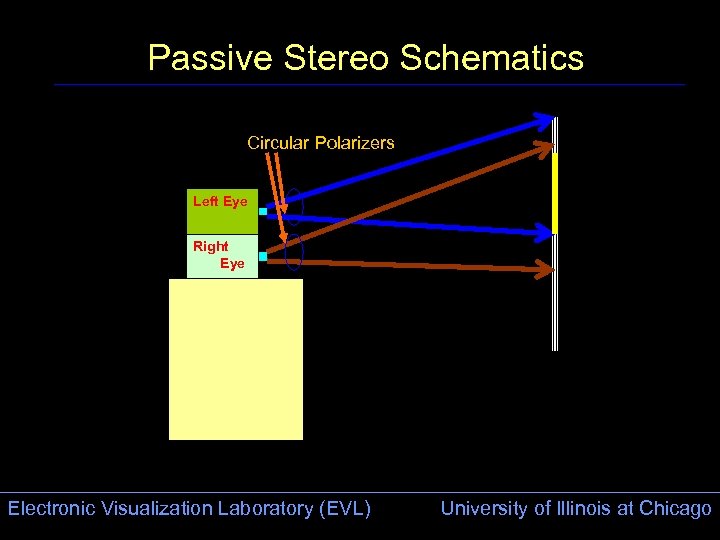 Passive Stereo Schematics

Circular Polarizers

Left Eye

Right Eye

Electronic Visualization Laboratory (EVL)

University of Illinois at Chicago